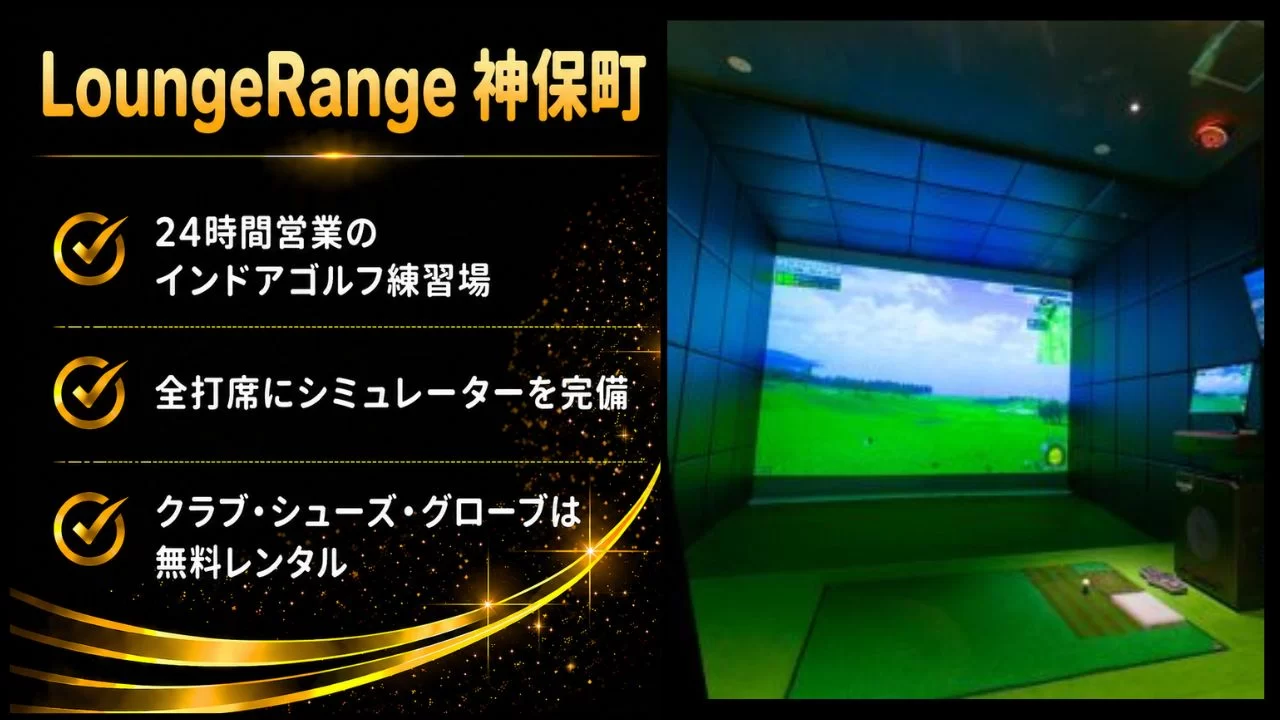 LoungeRange 神保町

24時間営業の
インドアゴルフ練習場

全打席にシミュレーターを完備

クラブ・シューズ・グローブは
無料レンタル